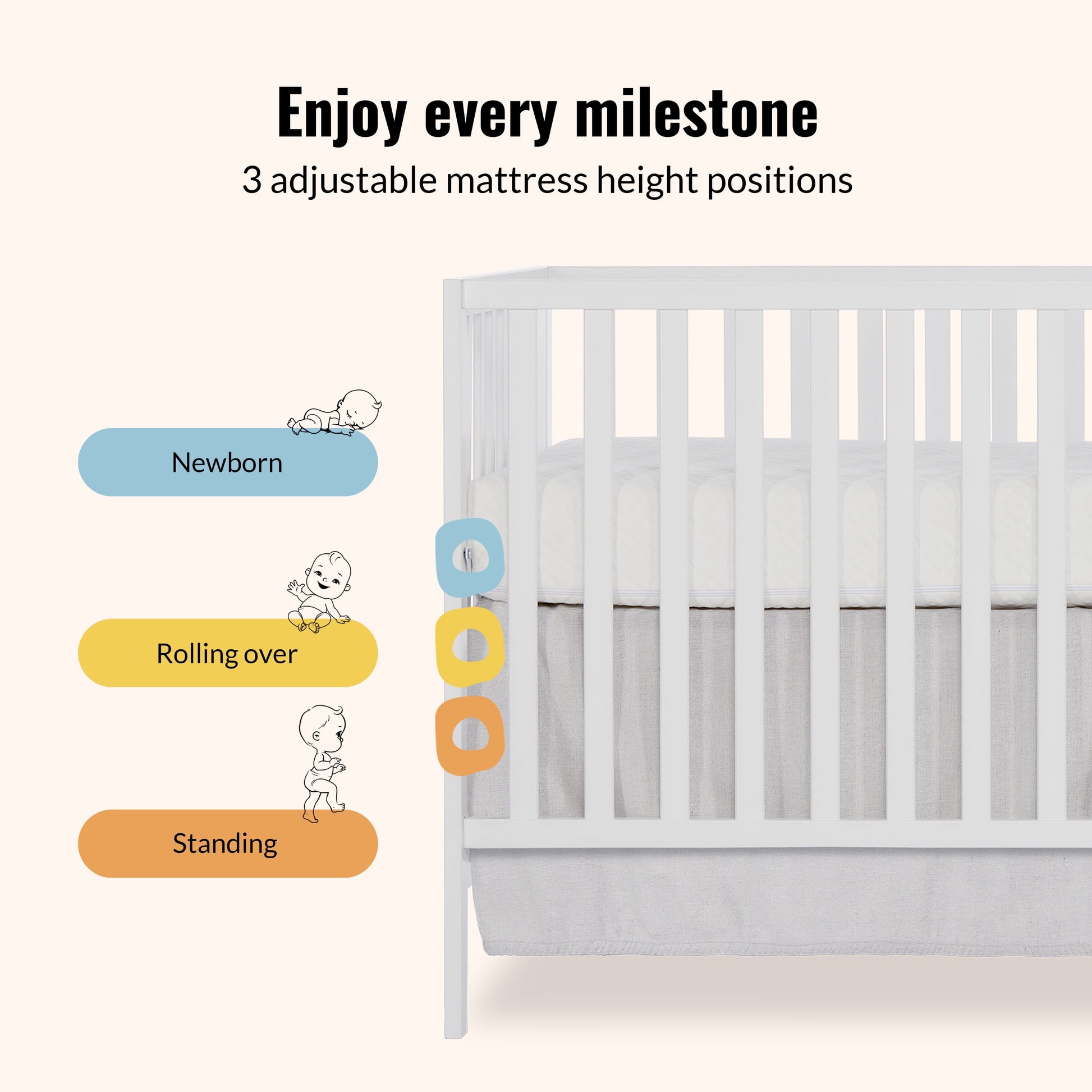 Enjoy every milestone
3 adjustable mattress height positions

Newborn

Rolling over

Standing